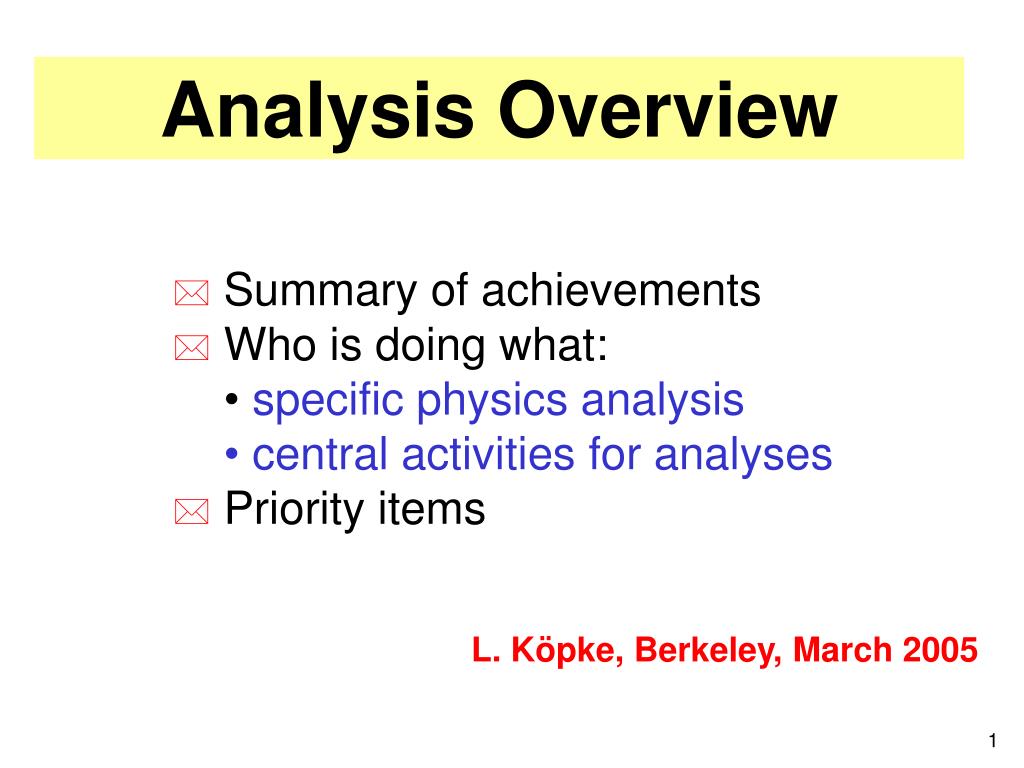 Analysis Overview

Summary of achievements
Who is doing what:
• specific physics analysis
• central activities for analyses
Priority items

L. Köpke, Berkeley, March 2005

1